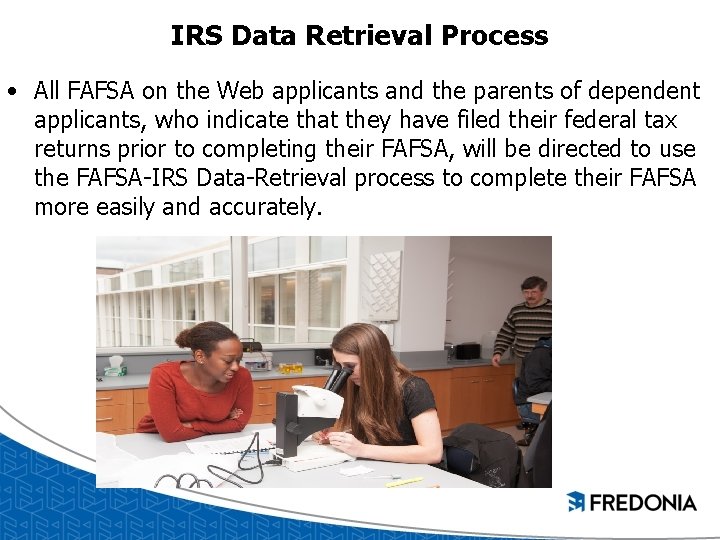 IRS Data Retrieval Process

• All FAFSA on the Web applicants and the parents of dependent applicants, who indicate that they have filed their federal tax returns prior to completing their FAFSA, will be directed to use the FAFSA-IRS Data-Retrieval process to complete their FAFSA more easily and accurately.

FREDONIA